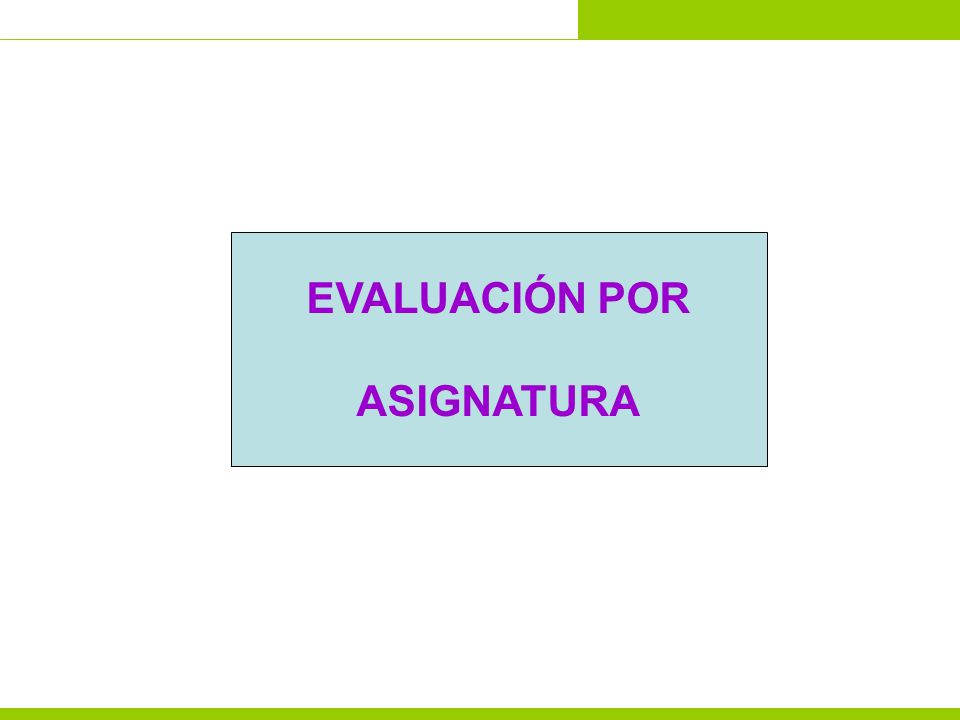 EVALUACIÓN POR

ASIGNATURA